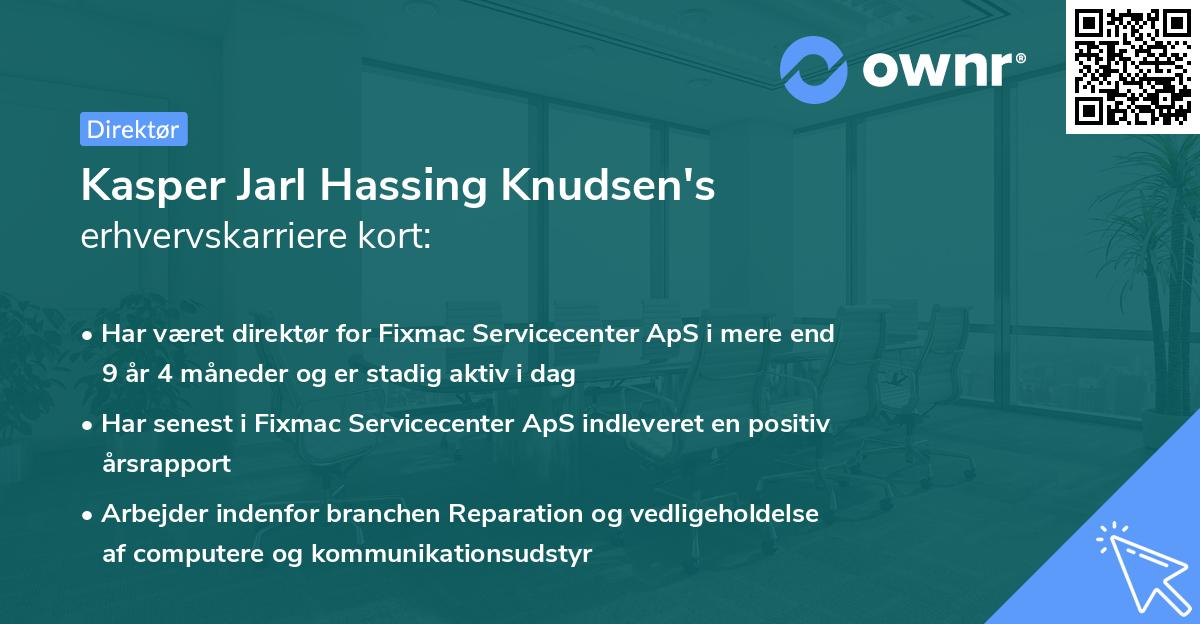 ownr®

Direktør

Kasper Jarl Hassing Knudsen's erhvervskarriere kort:

• Har været direktør for Fixmac Servicecenter ApS i mere end 9 år 4 måneder og er stadig aktiv i dag
• Har senest i Fixmac Servicecenter ApS indleveret en positiv årsrapport
• Arbejder indenfor branchen Reparation og vedligeholdelse af computere og kommunikationsudstyr